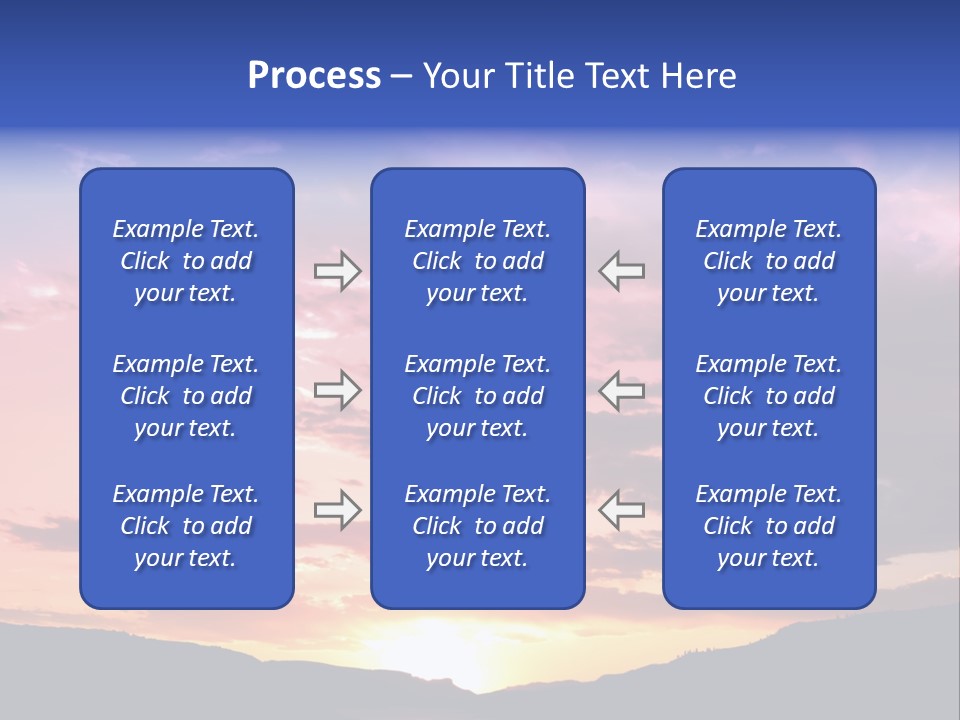 Process – Your Title Text Here

Example Text. Click to add your text.

Example Text. Click to add your text.

Example Text. Click to add your text.

Example Text. Click to add your text.

Example Text. Click to add your text.

Example Text. Click to add your text.

Example Text. Click to add your text.

Example Text. Click to add your text.

Example Text. Click to add your text.